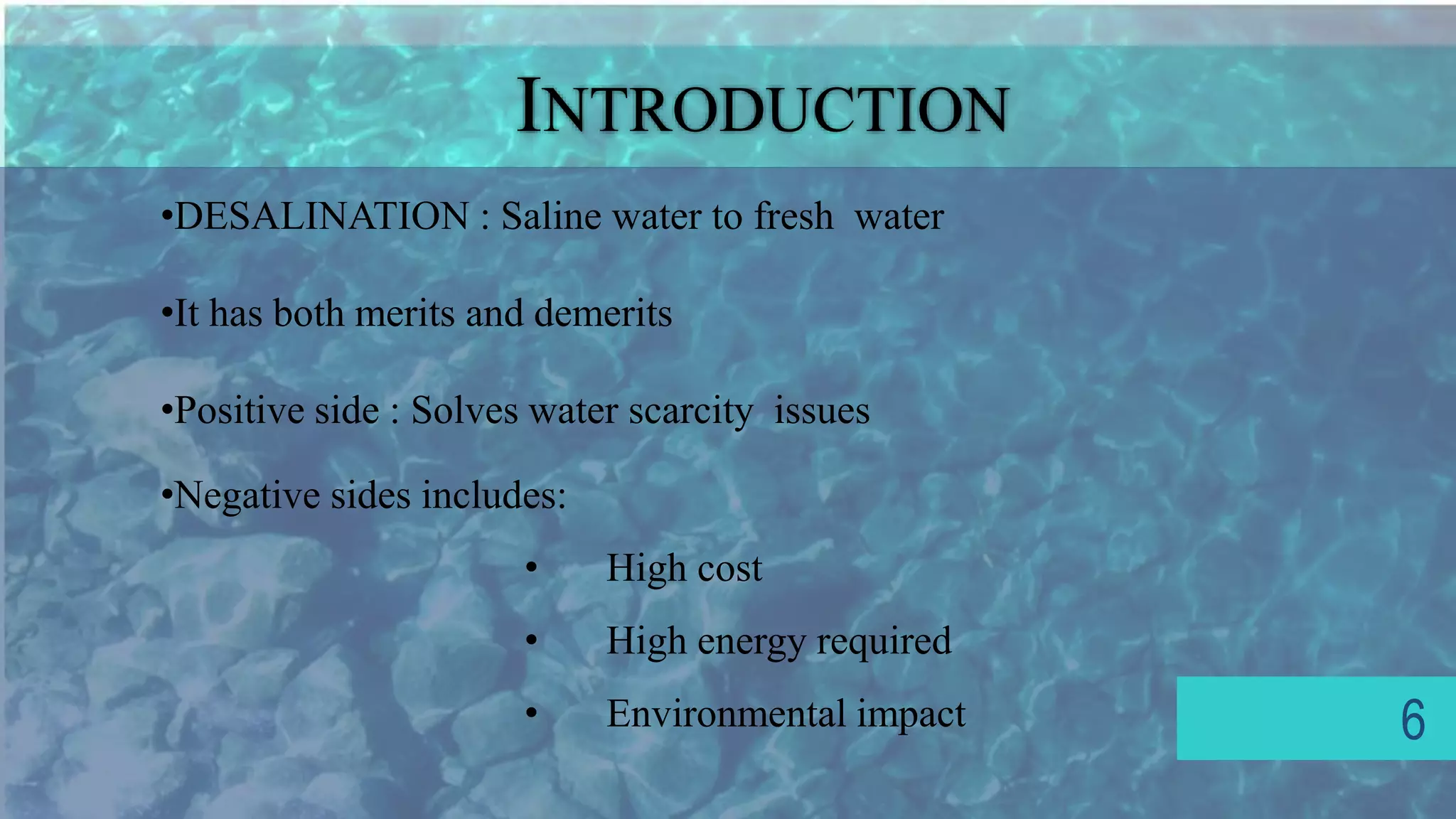 INTRODUCTION

•DESALINATION : Saline water to fresh water

•It has both merits and demerits

•Positive side : Solves water scarcity issues

•Negative sides includes:

• High cost

• High energy required

• Environmental impact

6